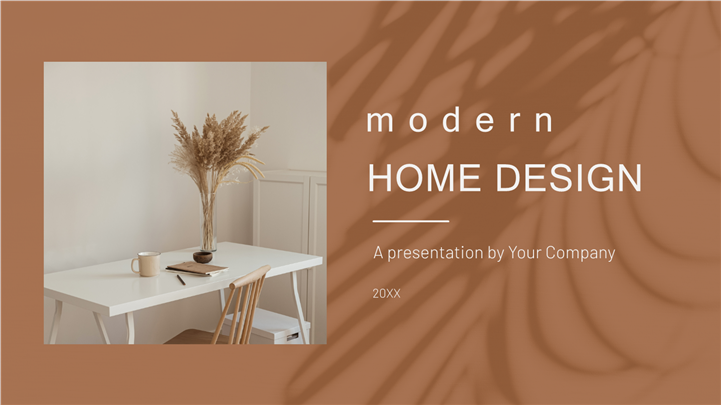 modern

HOME DESIGN

A presentation by Your Company

20XX